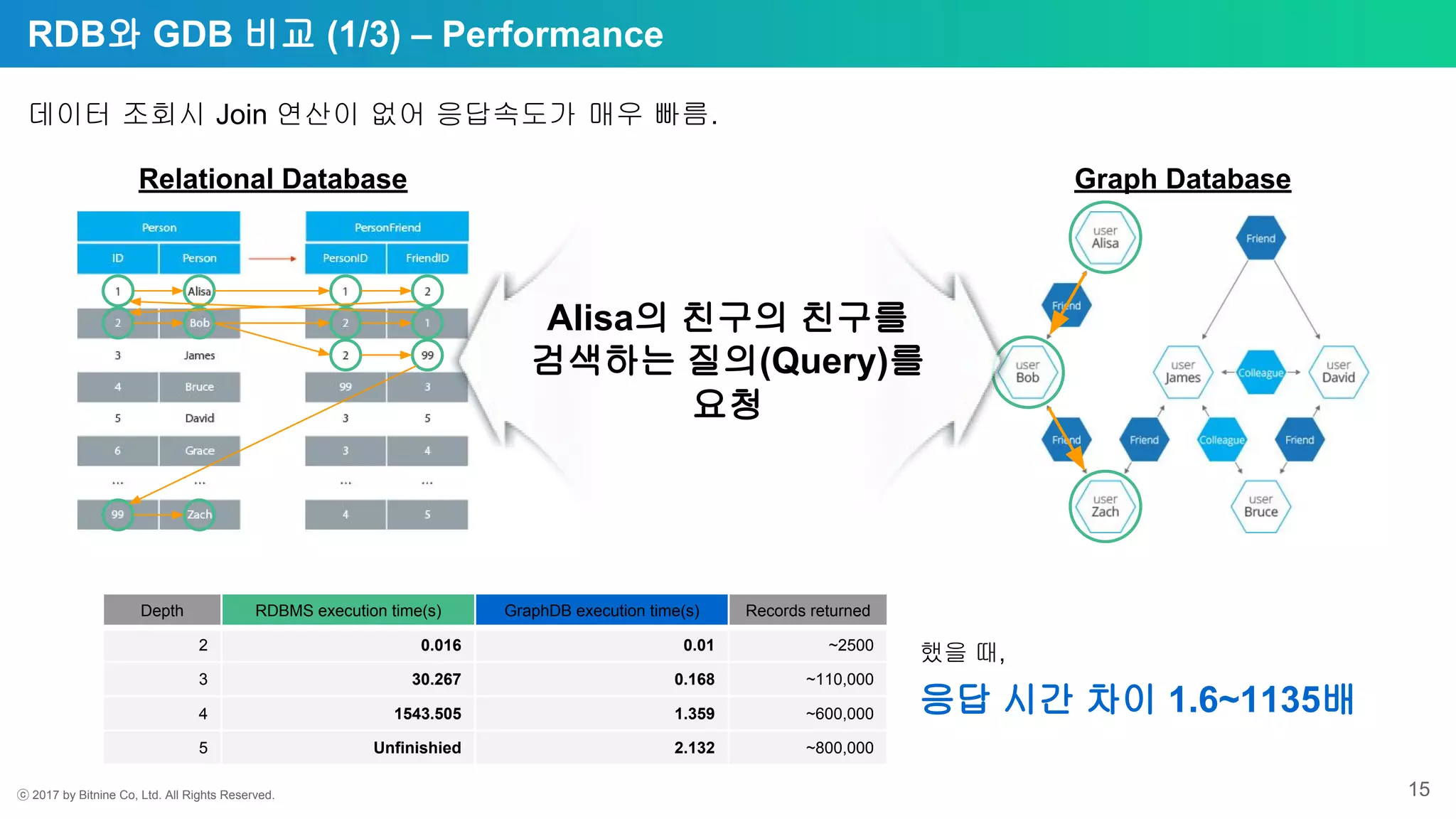 RDB와 GDB 비교 (1/3) – Performance

데이터 조회시 Join 연산이 없어 응답속도가 매우 빠름.

Relational Database

| Person | |
|---|---|
| ID | Person |
| 1 | Alisa |
| 2 | Bob |
| 3 | James |
| 4 | Bruce |
| 5 | David |
| 6 | Grace |
| ... | ... |
| 99 | Zach |

| PersonFriend | |
|---|---|
| PersonID | FriendID |
| 1 | 2 |
| 2 | 1 |
| 2 | 99 |
| 99 | 3 |
| 3 | 5 |
| 3 | 4 |
| ... | ... |
| 4 | 5 |

Alisa의 친구의 친구를 검색하는 질의(Query)를 요청

Graph Database

user Alisa
Friend
Friend
user Bob
user James
Colleague
user David
Friend
Friend
Colleague
Friend
user Zach
user Bruce

| Depth | RDBMS execution time(s) | GraphDB execution time(s) | Records returned |
|---|---|---|---|
| 2 | 0.016 | 0.01 | ~2500 |
| 3 | 30.267 | 0.168 | ~110,000 |
| 4 | 1543.505 | 1.359 | ~600,000 |
| 5 | Unfinishied | 2.132 | ~800,000 |

했을 때,
응답 시간 차이 1.6~1135배

ⓒ 2017 by Bitnine Co, Ltd. All Rights Reserved.

15